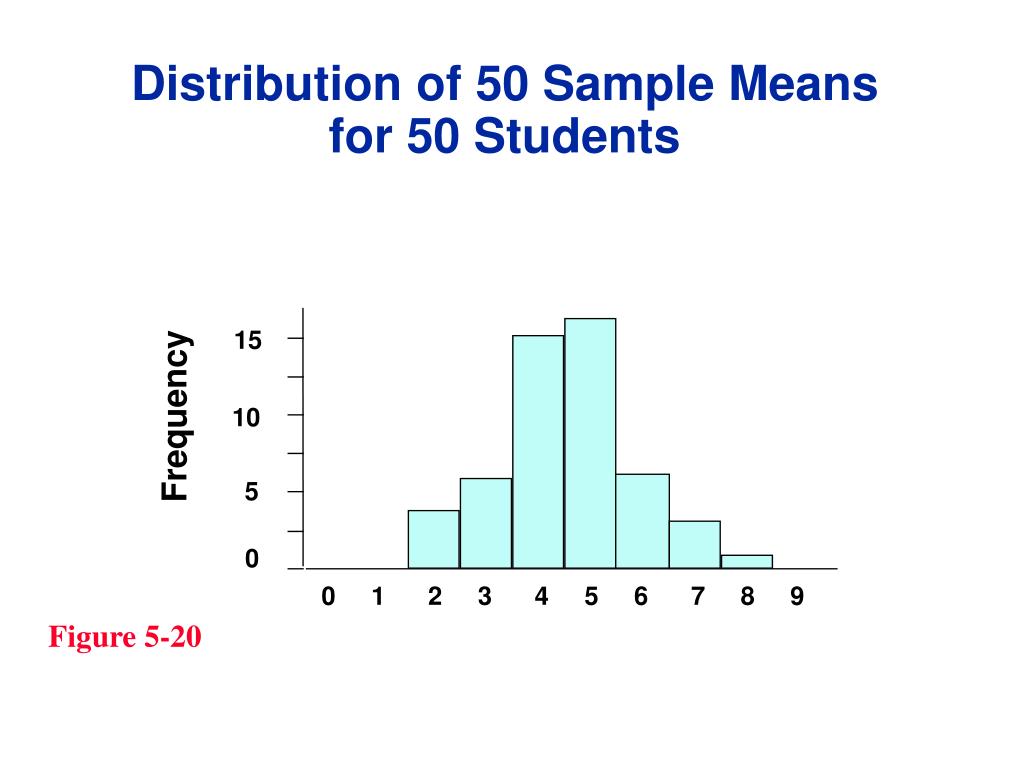 Distribution of 50 Sample Means for 50 Students

Frequency

15

10

5

0

0 1 2 3 4 5 6 7 8 9

Figure 5-20